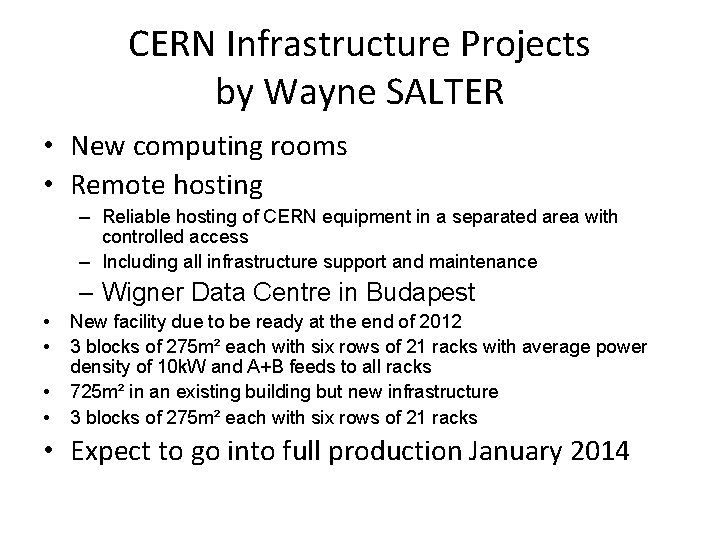 CERN Infrastructure Projects by Wayne SALTER

• New computing rooms
• Remote hosting
– Reliable hosting of CERN equipment in a separated area with controlled access
– Including all infrastructure support and maintenance
– Wigner Data Centre in Budapest
• New facility due to be ready at the end of 2012
• 3 blocks of 275m² each with six rows of 21 racks with average power density of 10kW and A+B feeds to all racks
• 725m² in an existing building but new infrastructure
• 3 blocks of 275m² each with six rows of 21 racks
• Expect to go into full production January 2014